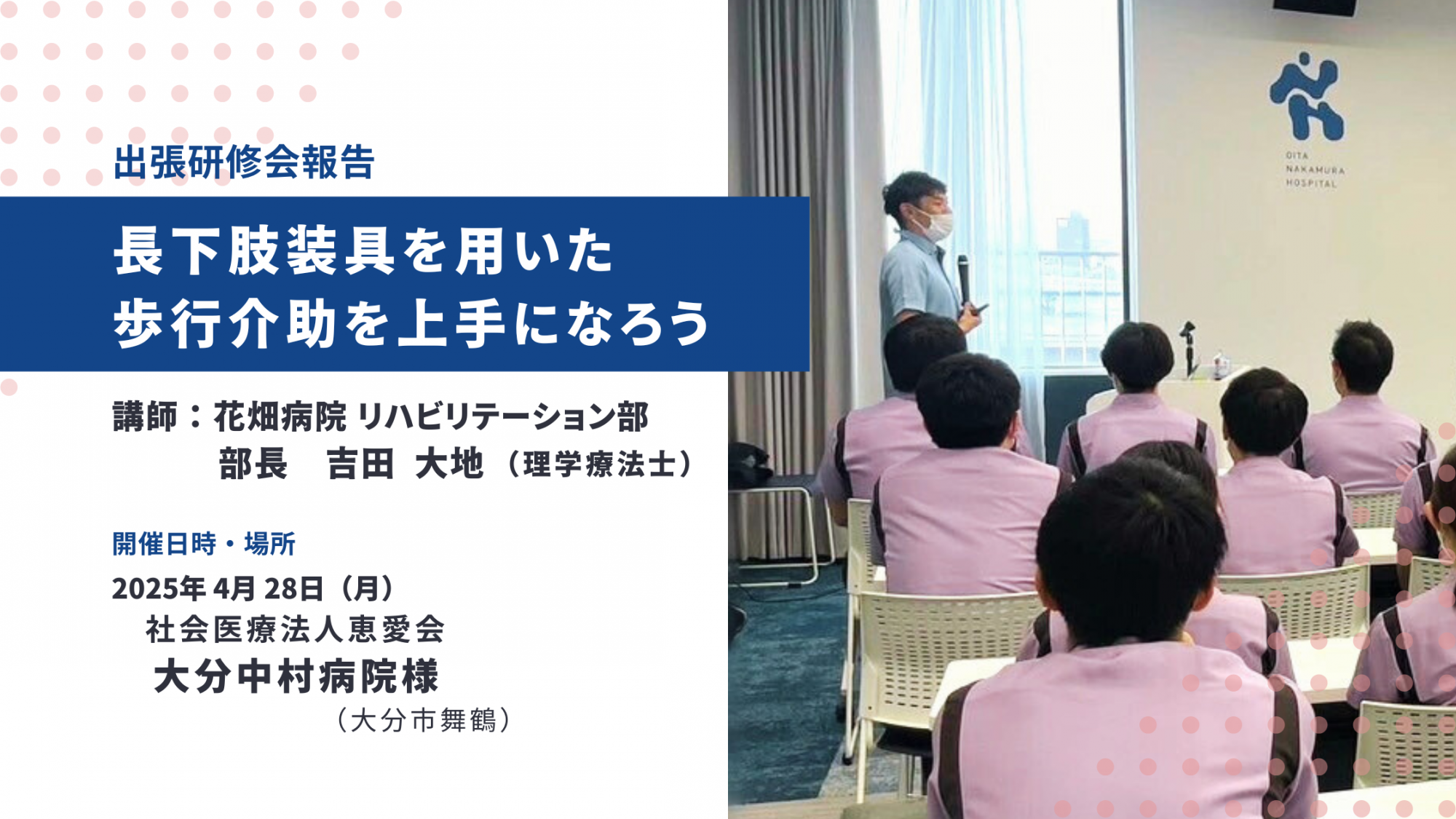 出張研修会報告

長下肢装具を用いた
歩行介助を上手になろう

講師：花畑病院 リハビリテーション部
部長　吉田 大地（理学療法士）

開催日時・場所
2025年 4月 28日（月）
社会医療法人恵愛会
大分中村病院様
（大分市舞鶴）

OITA
NAKAMURA
HOSPITAL